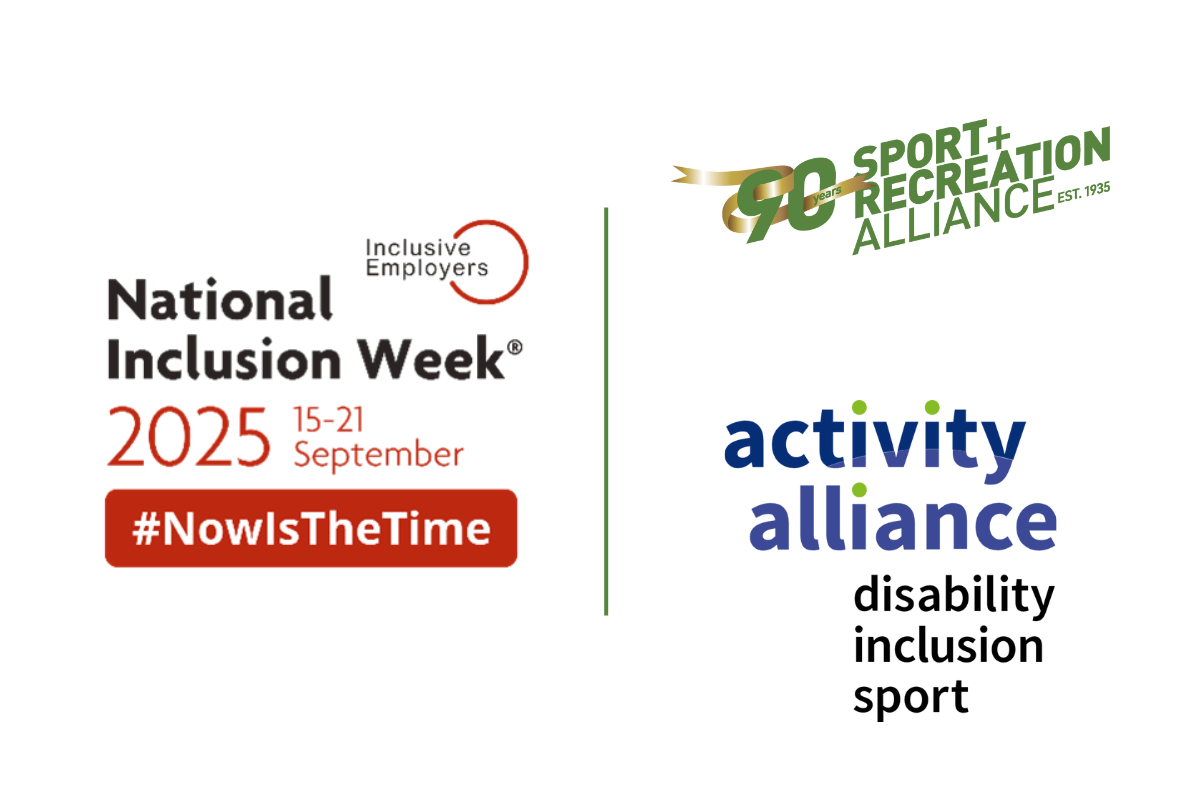 Inclusive Employers

National Inclusion Week®

2025 15-21 September

#NowIsTheTime

90 years SPORT+ RECREATION ALLIANCE EST. 1935

activity alliance

disability inclusion sport